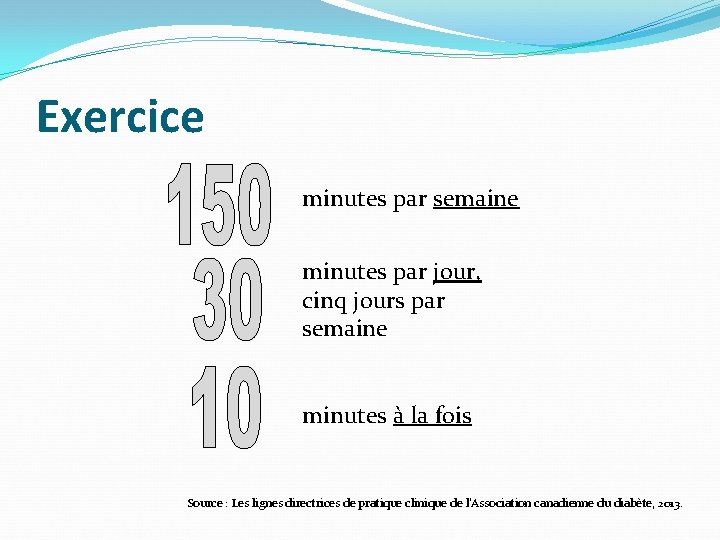 Exercice

150 minutes par semaine

30 minutes par jour, cinq jours par semaine

10 minutes à la fois

Source : Les lignes directrices de pratique clinique de l'Association canadienne du diabète, 2013.